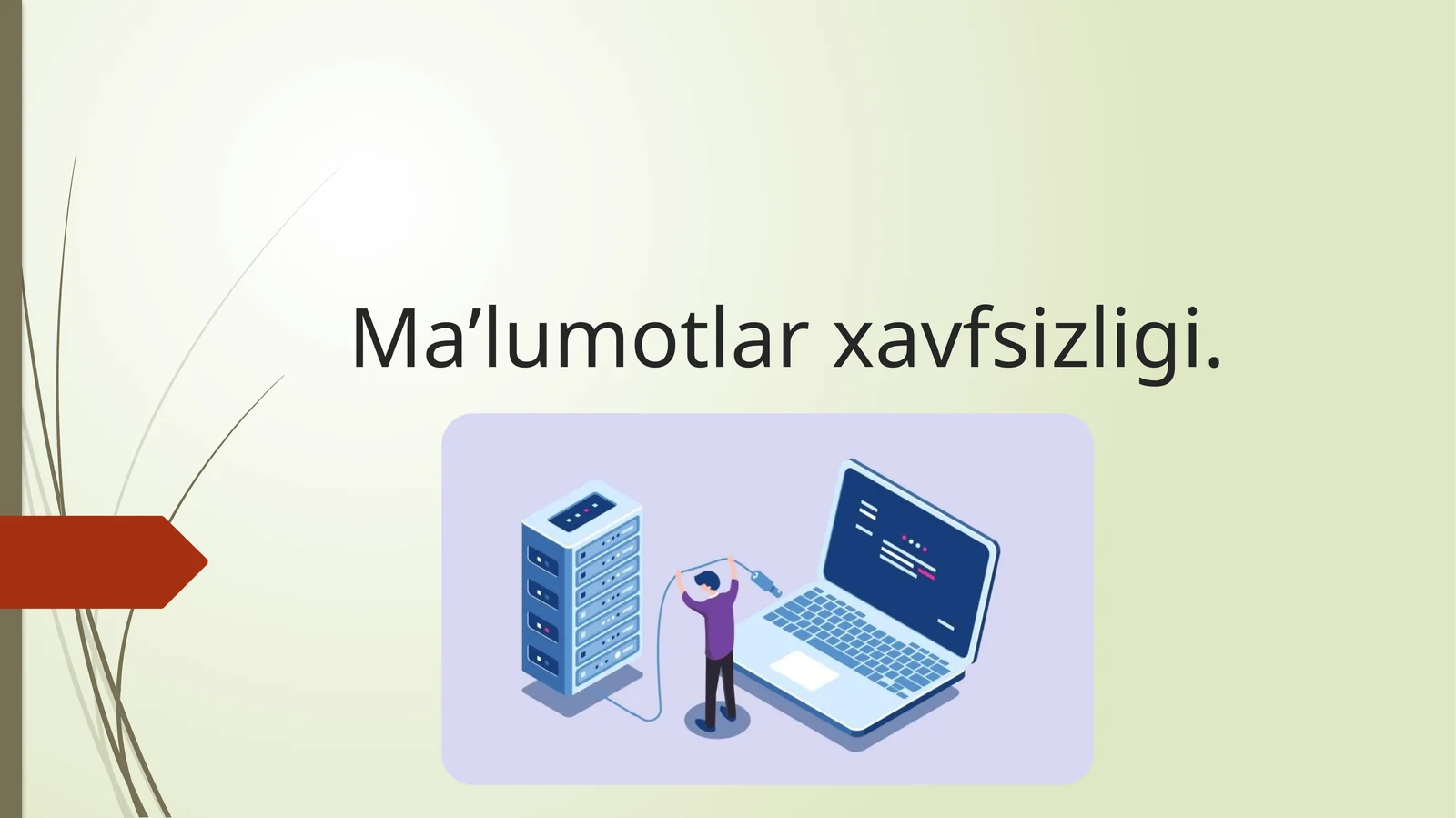 Ma’lumotlar xavfsizligi.